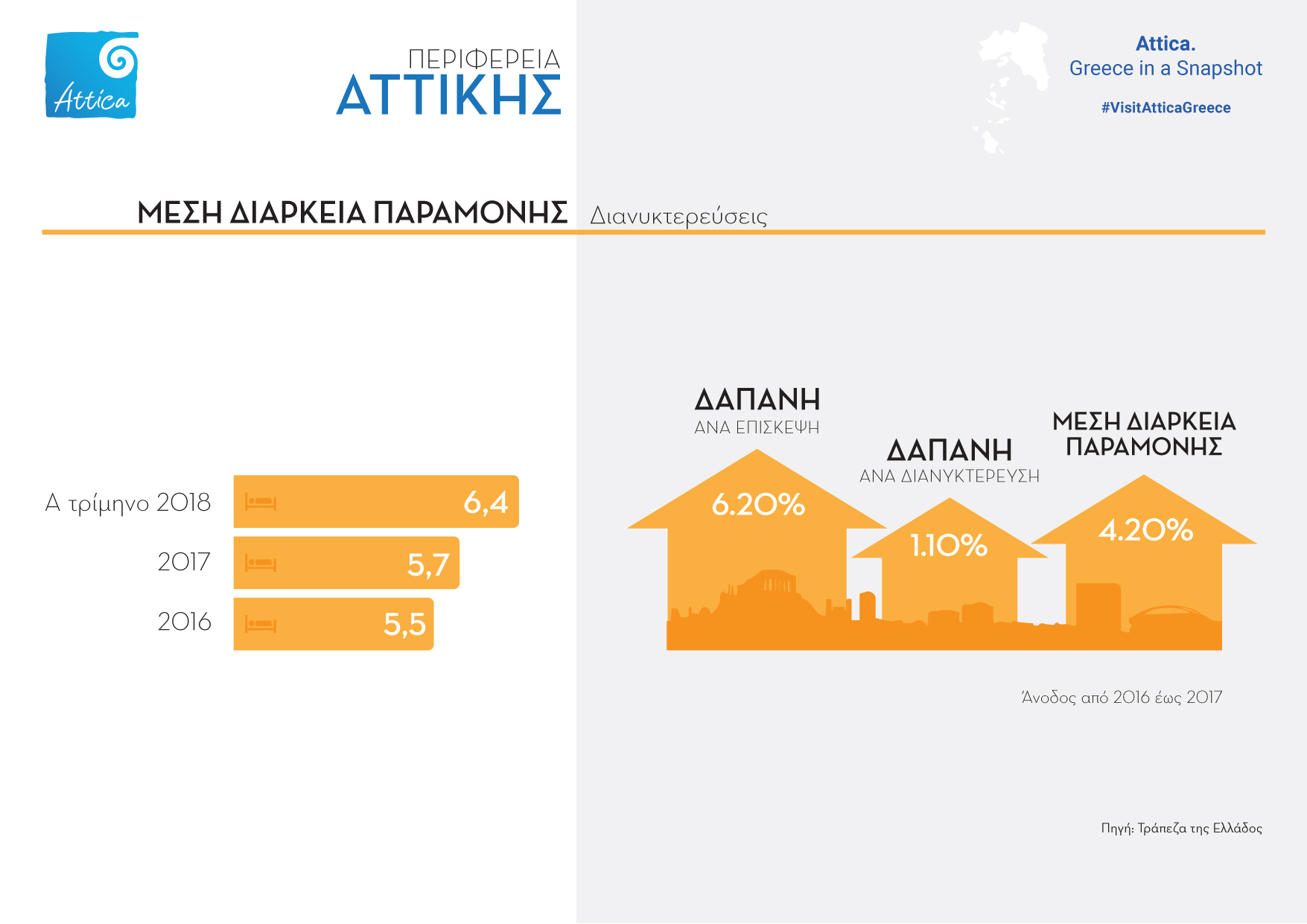 Attica

ΠΕΡΙΦΕΡΕΙΑ
ΑΤΤΙΚΗΣ

Attica.
Greece in a Snapshot
#VisitAtticaGreece

ΜΕΣΗ ΔΙΑΡΚΕΙΑ ΠΑΡΑΜΟΝΗΣ Διανυκτερεύσεις

Α τρίμηνο 2018 6,4
2017 5,7
2016 5,5

ΔΑΠΑΝΗ
ΑΝΑ ΕΠΙΣΚΕΨΗ
6.20%

ΔΑΠΑΝΗ
ΑΝΑ ΔΙΑΝΥΚΤΕΡΕΥΣΗ
1.10%

ΜΕΣΗ ΔΙΑΡΚΕΙΑ
ΠΑΡΑΜΟΝΗΣ
4.20%

Άνοδος από 2016 έως 2017

Πηγή: Τράπεζα της Ελλάδος